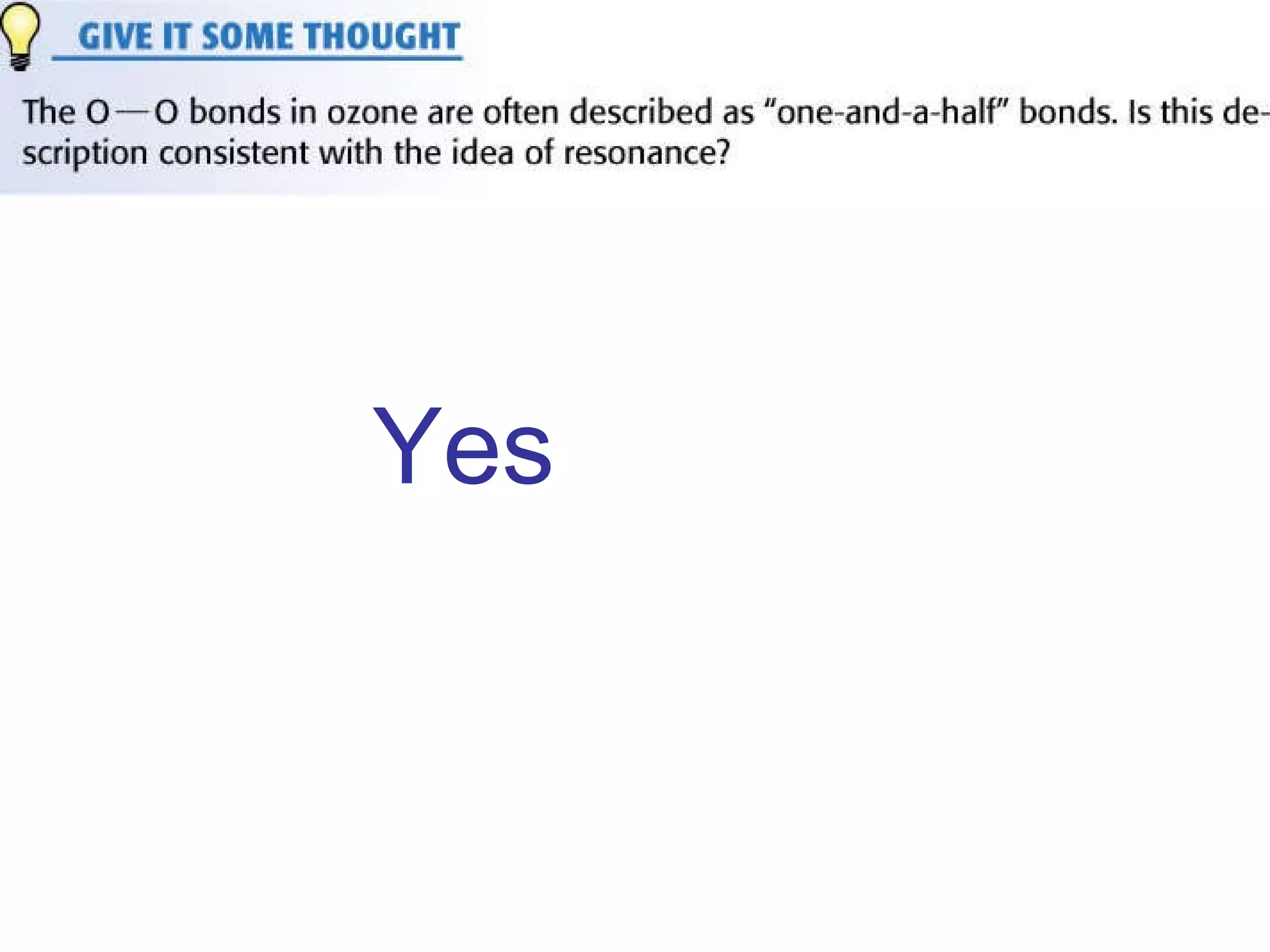 GIVE IT SOME THOUGHT

The O—O bonds in ozone are often described as "one-and-a-half" bonds. Is this description consistent with the idea of resonance?

Yes